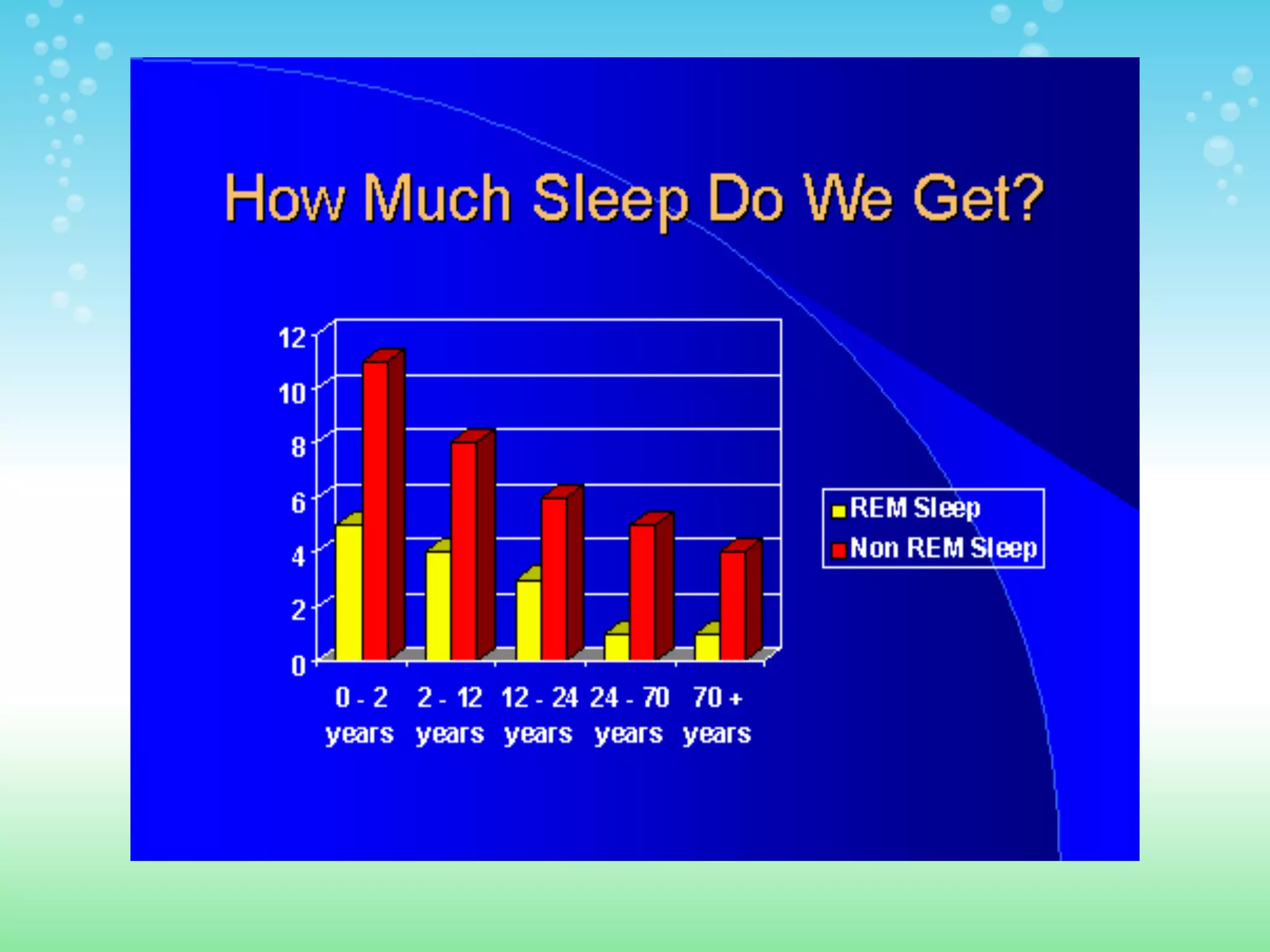 How Much Sleep Do We Get?

12
10
8
6
4
2
0

0 - 2 years
2 - 12 years
12 - 24 years
24 - 70 years
70 + years

REM Sleep
Non REM Sleep